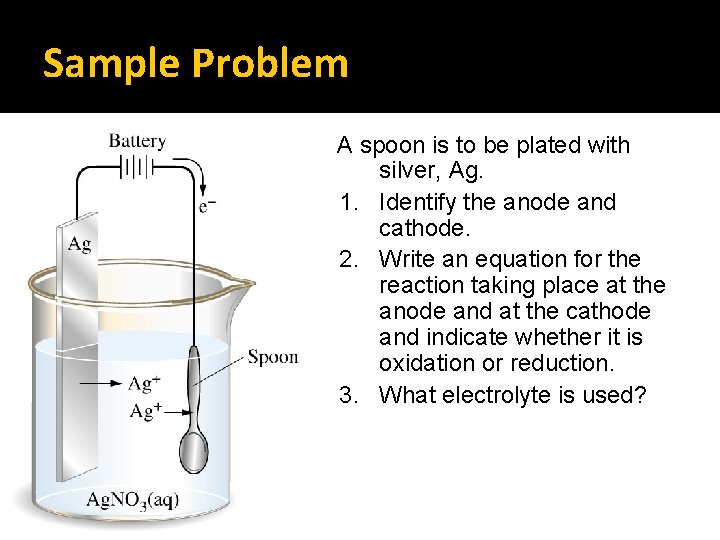 Sample Problem

Battery

$e^-$

Ag

Spoon

$Ag^+$

$Ag^+$

$AgNO_3(aq)$

A spoon is to be plated with silver, Ag.

1. Identify the anode and cathode.
2. Write an equation for the reaction taking place at the anode and at the cathode and indicate whether it is oxidation or reduction.
3. What electrolyte is used?